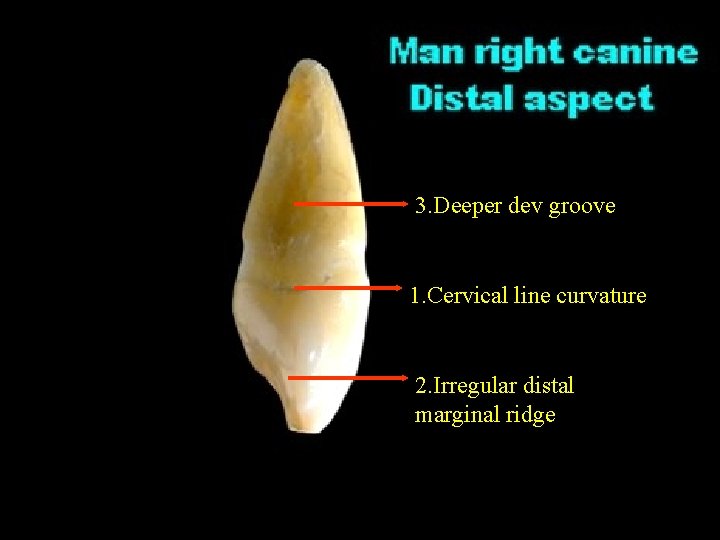 Man right canine
Distal aspect

3.Deeper dev groove

1.Cervical line curvature

2.Irregular distal marginal ridge